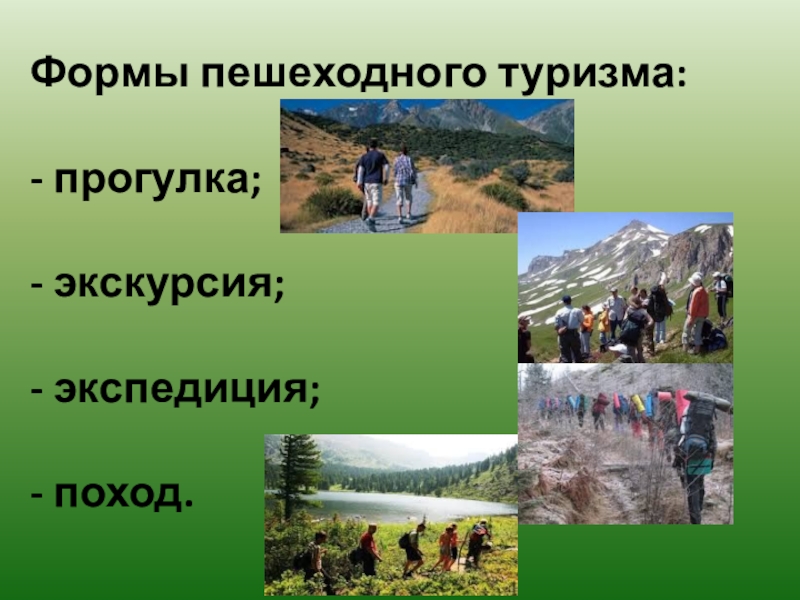 Формы пешеходного туризма:

- прогулка;

- экскурсия;

- экспедиция;

- поход.